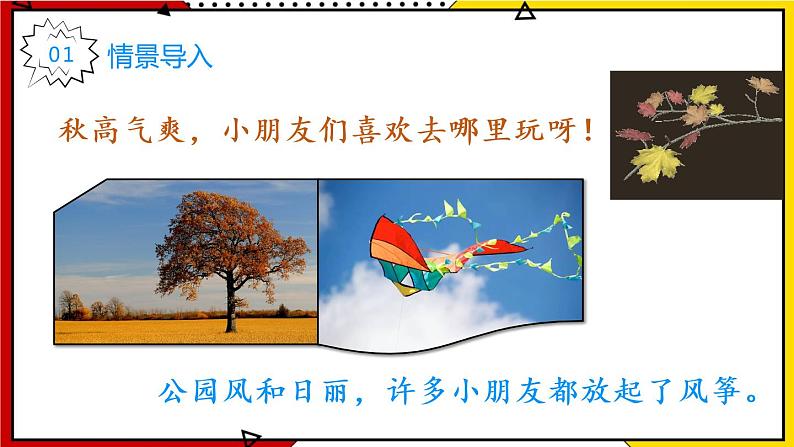 01 情景导入

秋高气爽，小朋友们喜欢去哪里玩呀！

公园风和日丽，许多小朋友都放起了风筝。